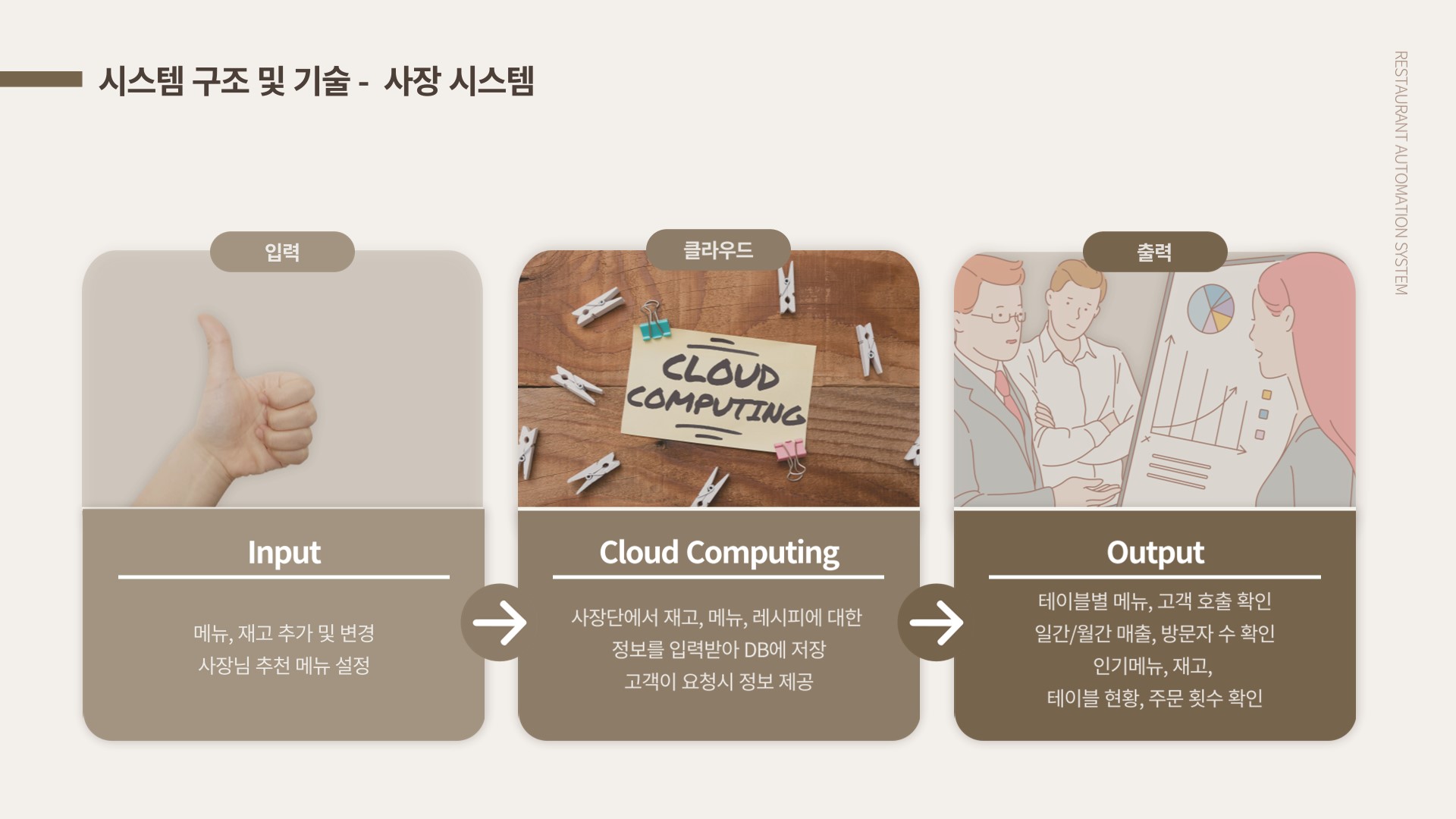 시스템 구조 및 기술 - 사장 시스템

RESTAURANT AUTOMATION SYSTEM

입력

Input

메뉴, 재고 추가 및 변경
사장님 추천 메뉴 설정

클라우드

CLOUD COMPUTING

Cloud Computing

사장단에서 재고, 메뉴, 레시피에 대한
정보를 입력받아 DB에 저장
고객이 요청시 정보 제공

출력

Output

테이블별 메뉴, 고객 호출 확인
일간/월간 매출, 방문자 수 확인
인기메뉴, 재고,
테이블 현황, 주문 횟수 확인